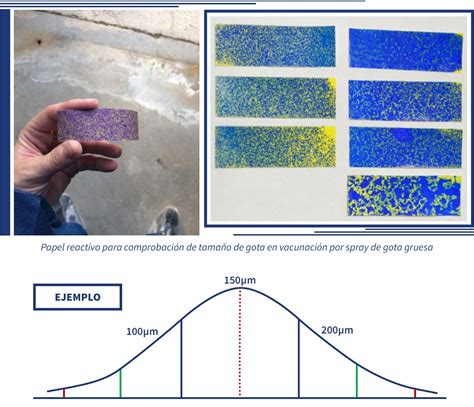 Papel reactivo para comprobación de tamaño de gota en vacunación por spray de gota gruesa

EJEMPLO

150µm

100µm

200µm